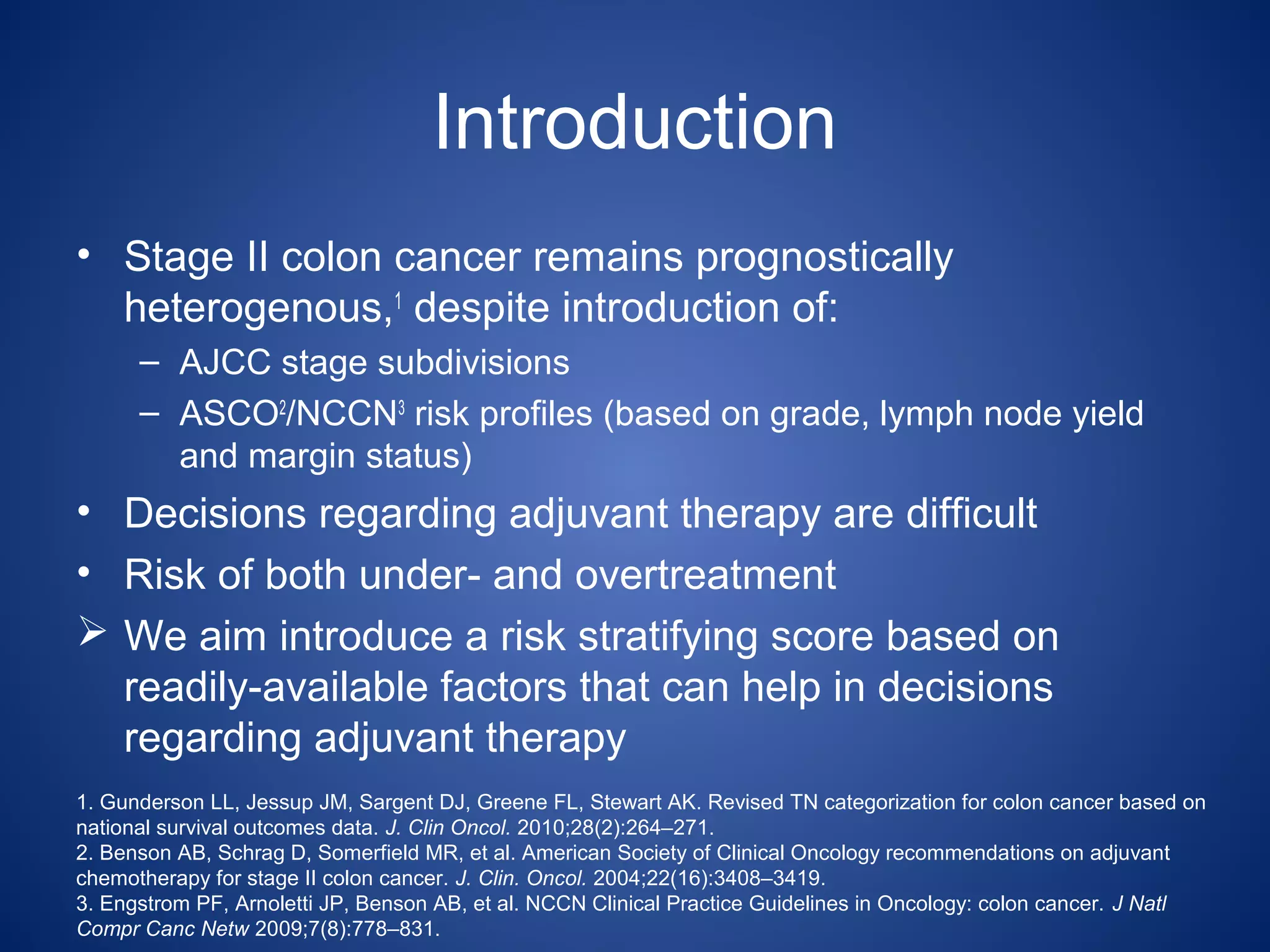 Introduction

• Stage II colon cancer remains prognostically heterogenous,$^1$ despite introduction of:
– AJCC stage subdivisions
– ASCO$^2$/NCCN$^3$ risk profiles (based on grade, lymph node yield and margin status)
• Decisions regarding adjuvant therapy are difficult
• Risk of both under- and overtreatment
➢ We aim introduce a risk stratifying score based on readily-available factors that can help in decisions regarding adjuvant therapy

1. Gunderson LL, Jessup JM, Sargent DJ, Greene FL, Stewart AK. Revised TN categorization for colon cancer based on national survival outcomes data. J. Clin Oncol. 2010;28(2):264–271.
2. Benson AB, Schrag D, Somerfield MR, et al. American Society of Clinical Oncology recommendations on adjuvant chemotherapy for stage II colon cancer. J. Clin. Oncol. 2004;22(16):3408–3419.
3. Engstrom PF, Arnoletti JP, Benson AB, et al. NCCN Clinical Practice Guidelines in Oncology: colon cancer. J Natl Compr Canc Netw 2009;7(8):778–831.